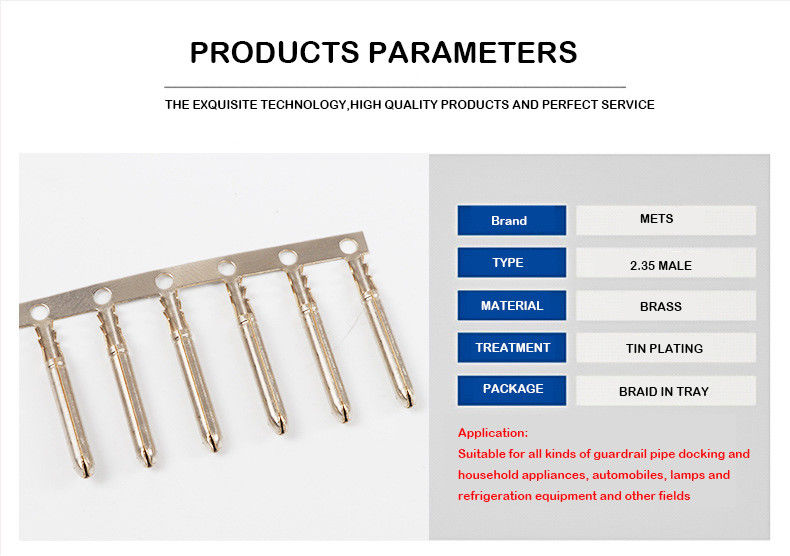 PRODUCTS PARAMETERS

THE EXQUISITE TECHNOLOGY,HIGH QUALITY PRODUCTS AND PERFECT SERVICE

| Brand | METS |
|---|---|
| TYPE | 2.35 MALE |
| MATERIAL | BRASS |
| TREATMENT | TIN PLATING |
| PACKAGE | BRAID IN TRAY |

Application:
Suitable for all kinds of guardrail pipe docking and household appliances, automobiles, lamps and refrigeration equipment and other fields